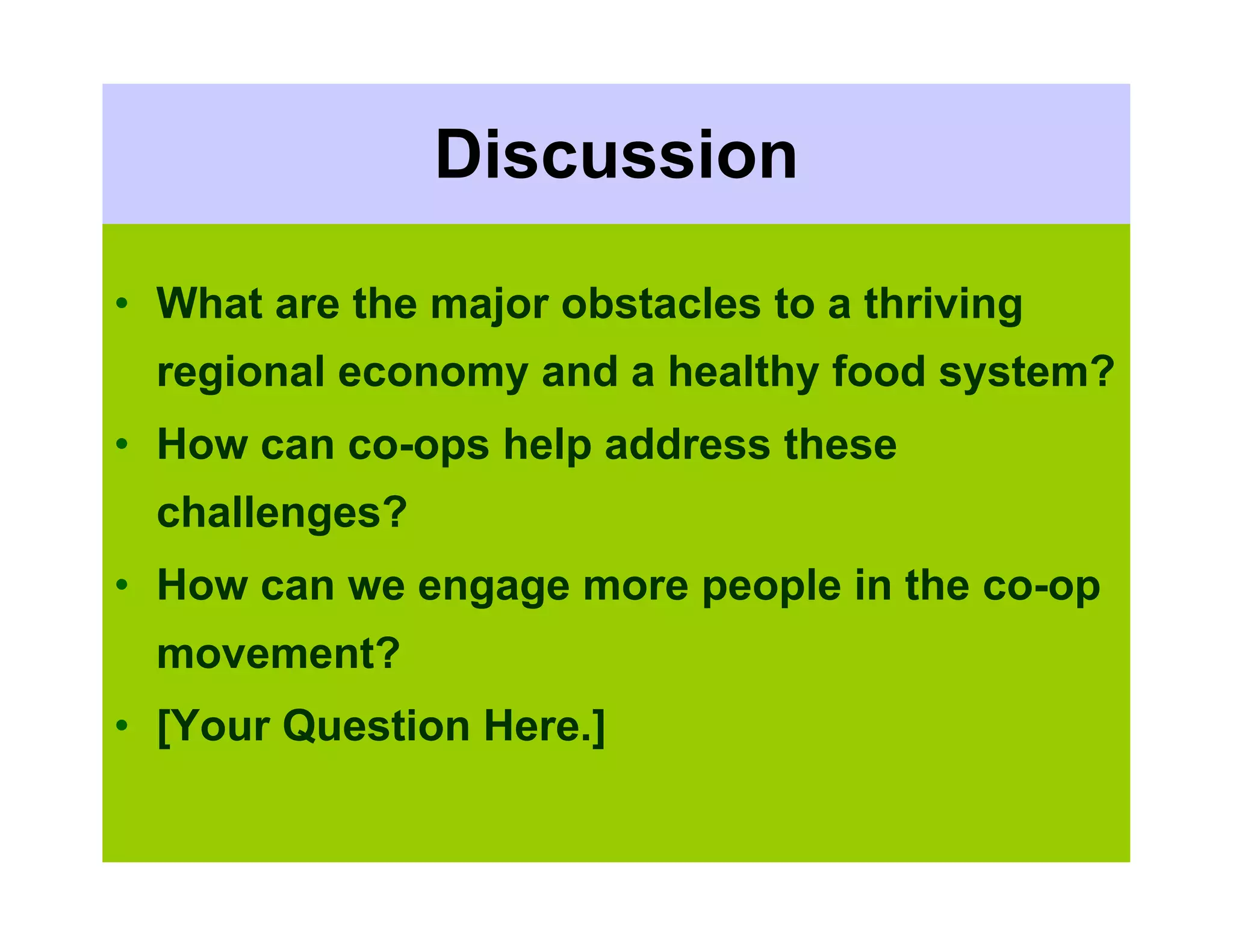 Discussion

• What are the major obstacles to a thriving regional economy and a healthy food system?
• How can co-ops help address these challenges?
• How can we engage more people in the co-op movement?
• [Your Question Here.]